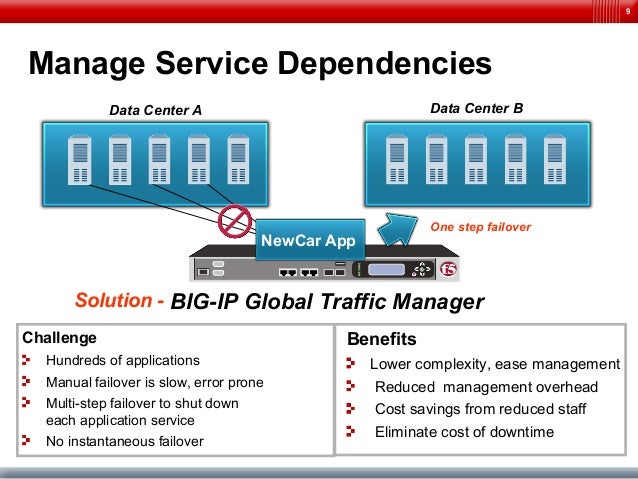 9

Manage Service Dependencies

Data Center A

Data Center B

NewCar App

One step failover

f5

Solution - BIG-IP Global Traffic Manager

Challenge
Hundreds of applications
Manual failover is slow, error prone
Multi-step failover to shut down each application service
No instantaneous failover

Benefits
Lower complexity, ease management
Reduced management overhead
Cost savings from reduced staff
Eliminate cost of downtime